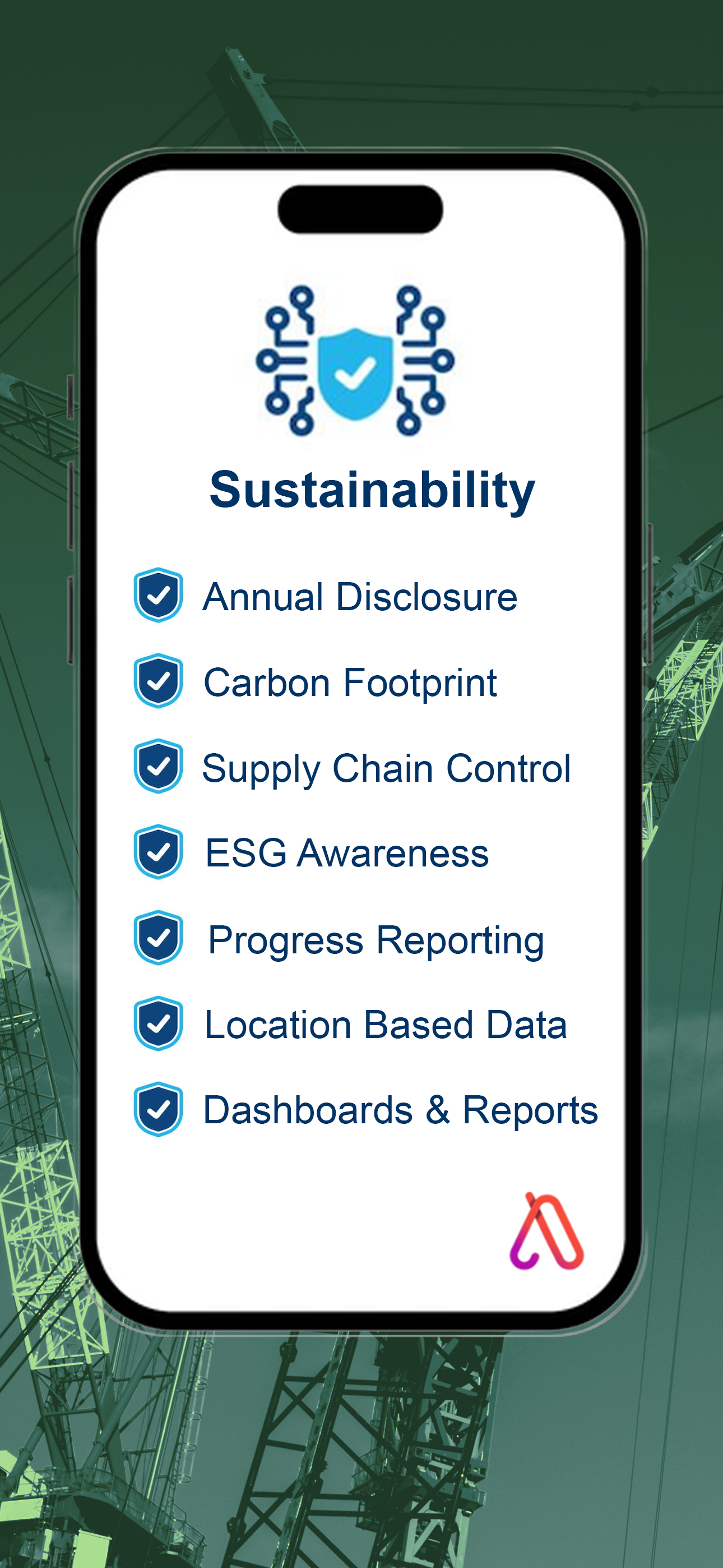 Sustainability

Annual Disclosure

Carbon Footprint

Supply Chain Control

ESG Awareness

Progress Reporting

Location Based Data

Dashboards & Reports